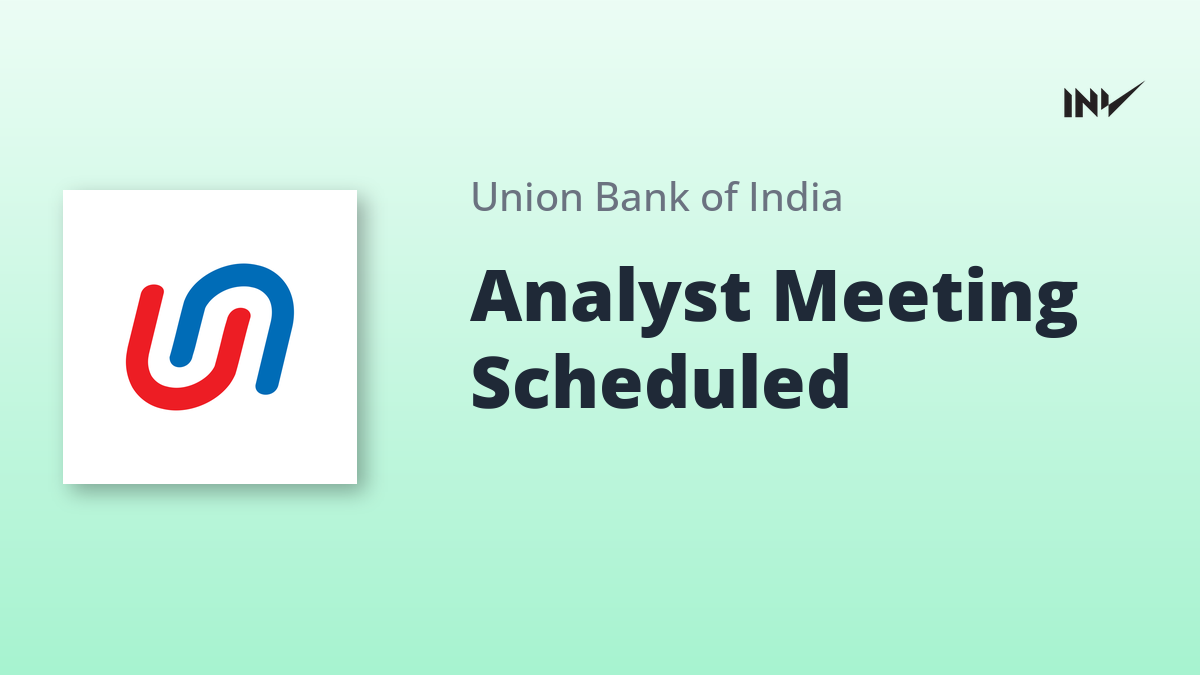 INV

Union Bank of India

Analyst Meeting Scheduled